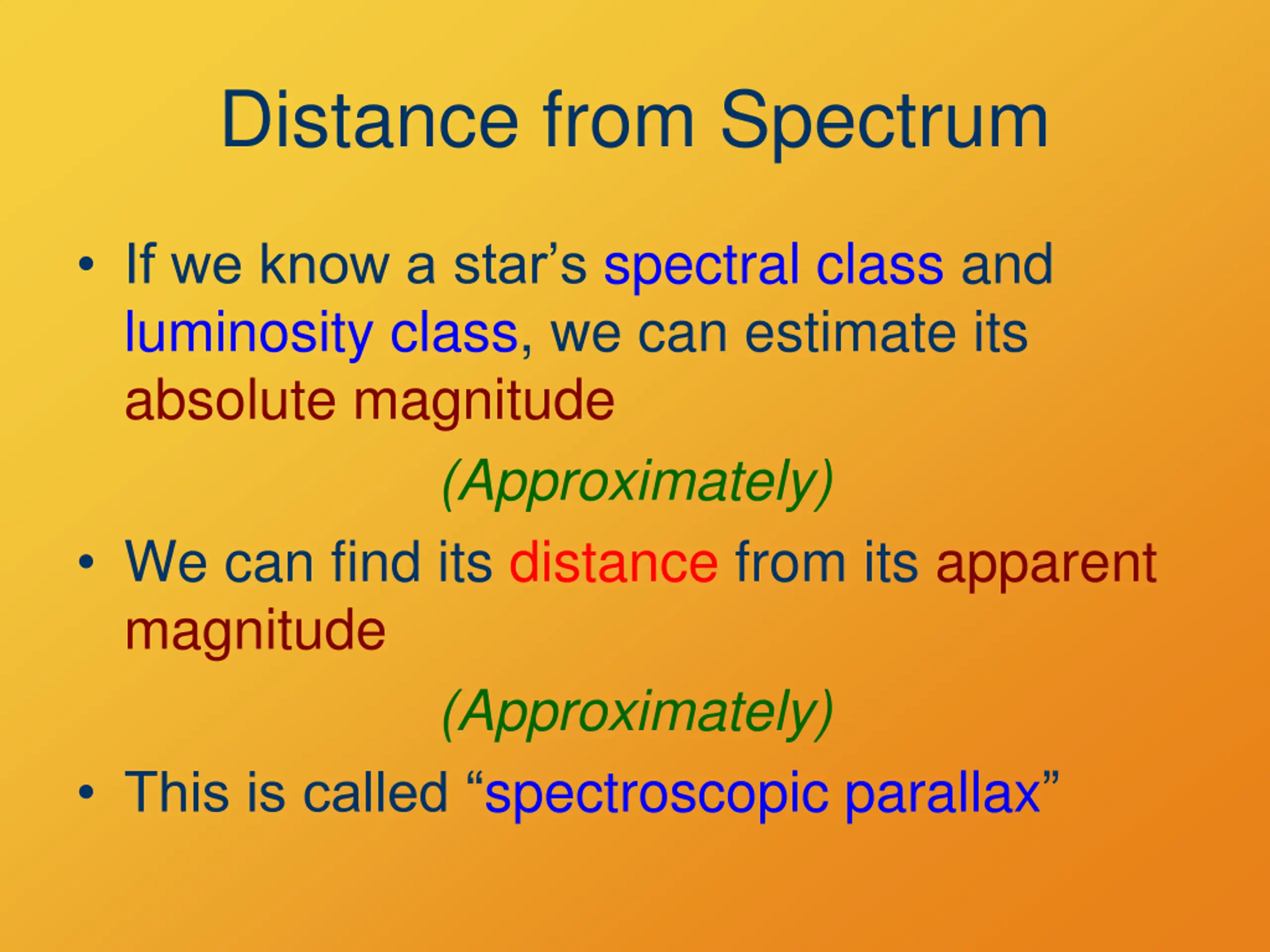 Distance from Spectrum

• If we know a star’s spectral class and luminosity class, we can estimate its absolute magnitude

(Approximately)

• We can find its distance from its apparent magnitude

(Approximately)

• This is called “spectroscopic parallax”